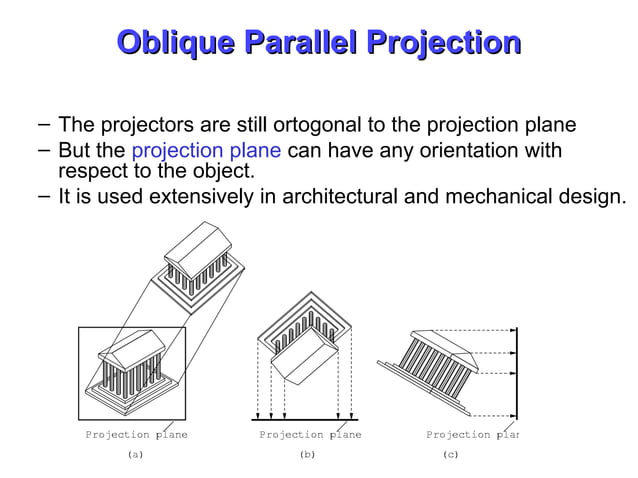 Oblique Parallel Projection

– The projectors are still ortogonal to the projection plane
– But the projection plane can have any orientation with respect to the object.
– It is used extensively in architectural and mechanical design.

Projection plane
(a)

Projection plane
(b)

Projection plar
(c)